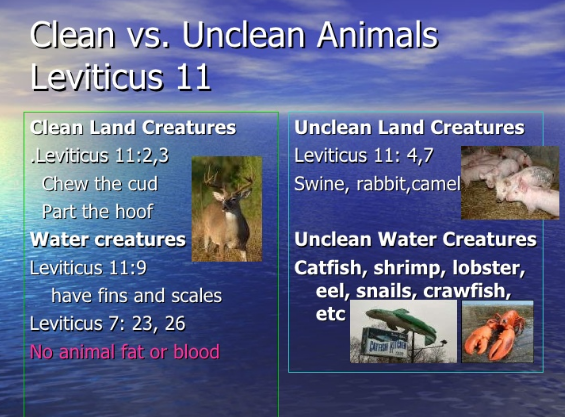 Clean vs. Unclean Animals
Leviticus 11

Clean Land Creatures
.Leviticus 11:2,3
Chew the cud
Part the hoof
Water creatures
Leviticus 11:9
have fins and scales
Leviticus 7: 23, 26
No animal fat or blood

Unclean Land Creatures
Leviticus 11: 4,7
Swine, rabbit,camel

Unclean Water Creatures
Catfish, shrimp, lobster, eel, snails, crawfish, etc

CATFISH KITCHEN